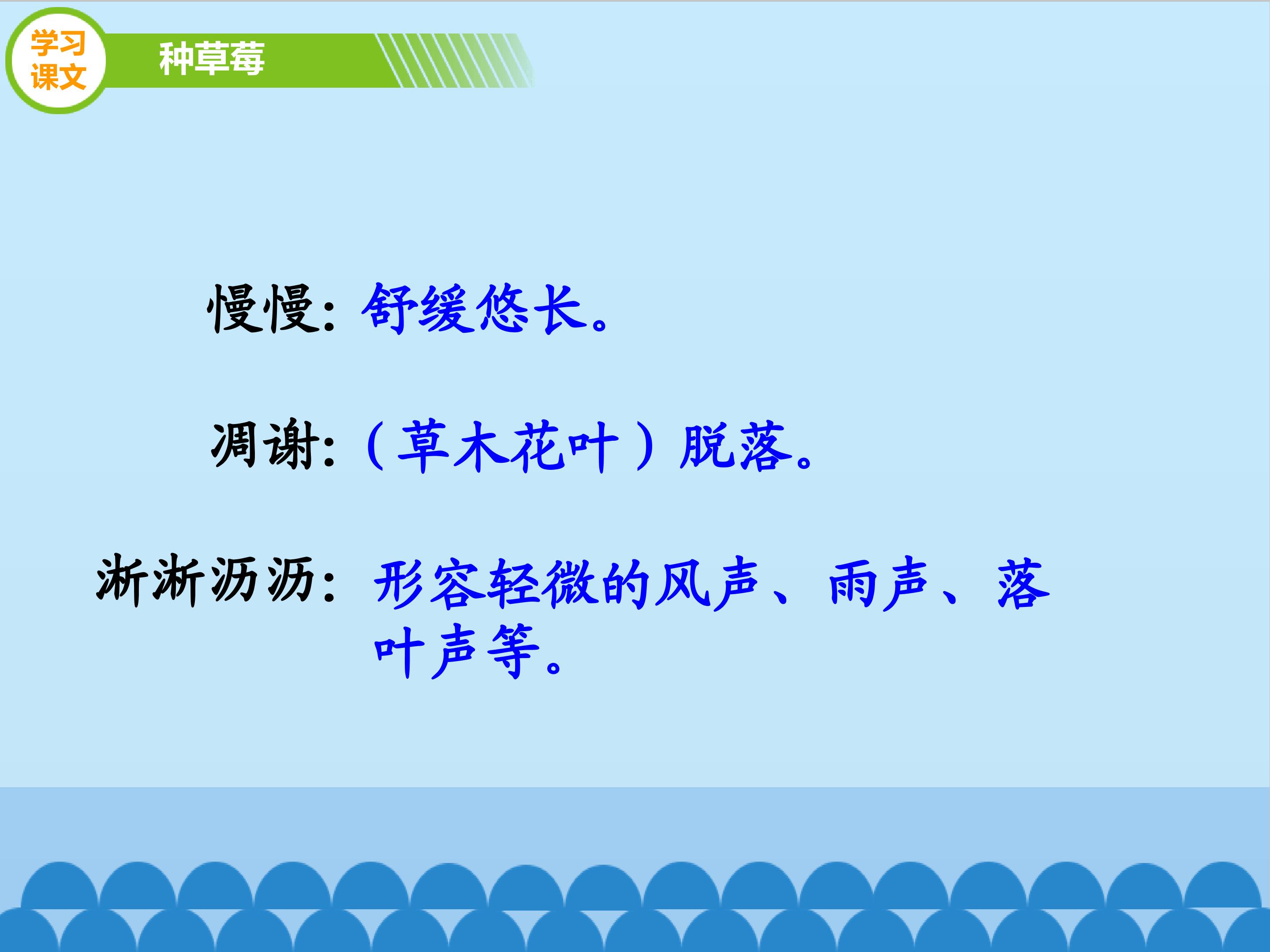 学习课文

种草莓

慢慢：舒缓悠长。

凋谢：（草木花叶）脱落。

淅淅沥沥：形容轻微的风声、雨声、落叶声等。